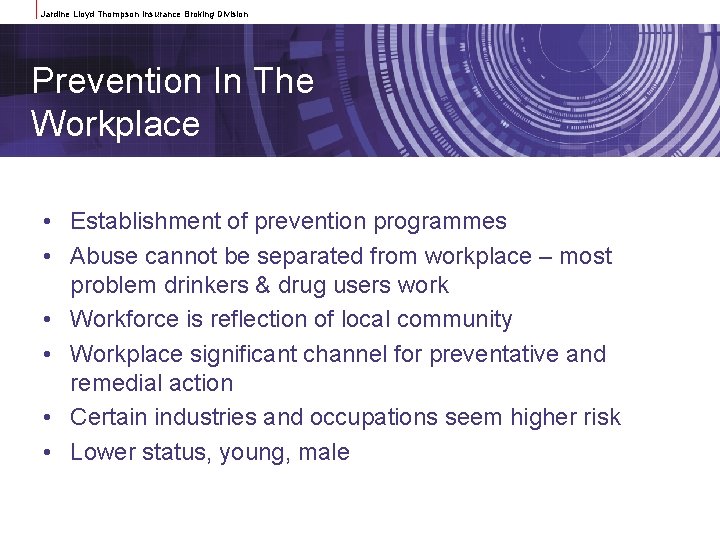 Jardine Lloyd Thompson Insurance Broking Division

Prevention In The Workplace

• Establishment of prevention programmes
• Abuse cannot be separated from workplace – most problem drinkers & drug users work
• Workforce is reflection of local community
• Workplace significant channel for preventative and remedial action
• Certain industries and occupations seem higher risk
• Lower status, young, male